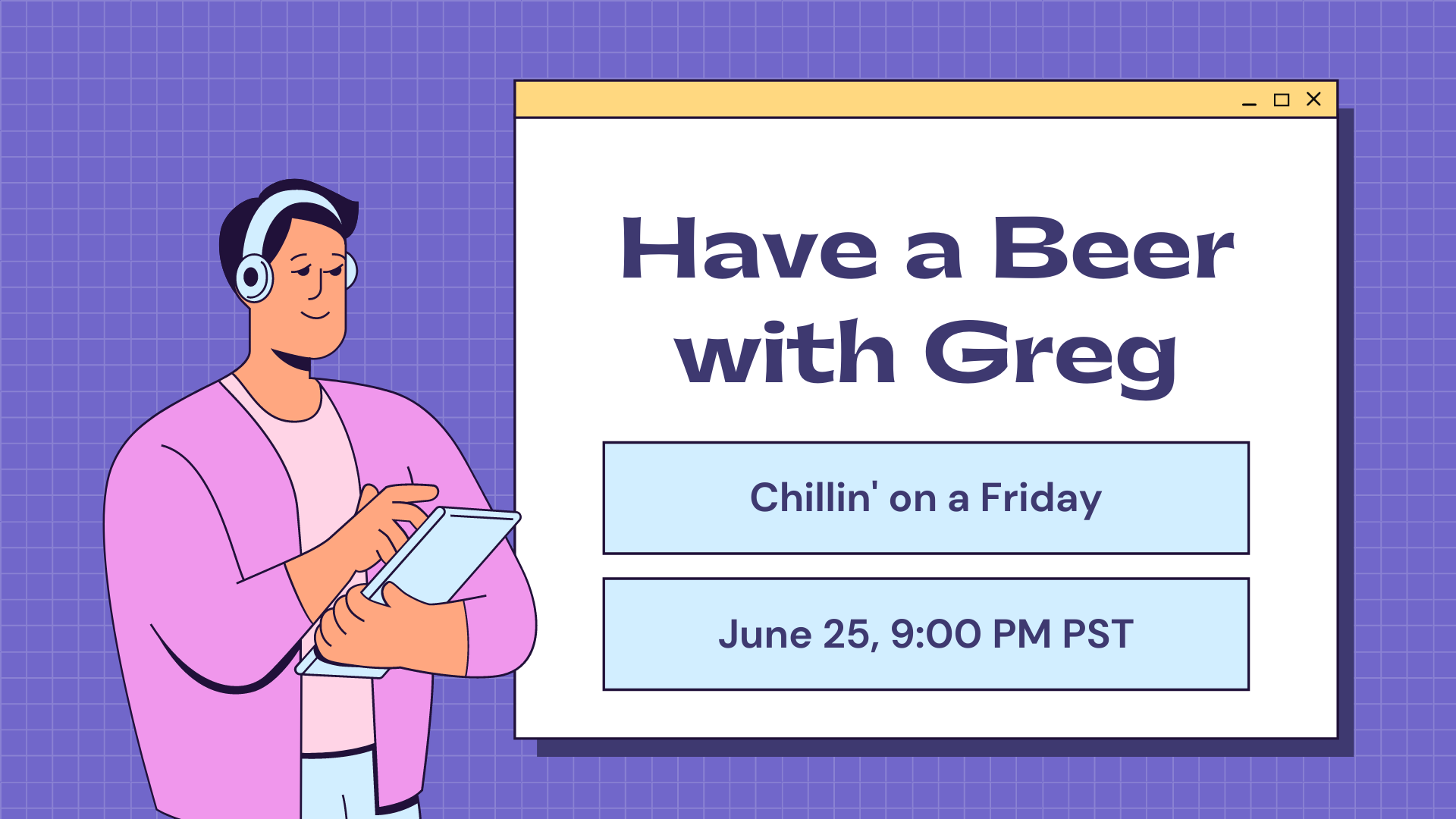 Have a Beer with Greg

Chillin' on a Friday

June 25, 9:00 PM PST